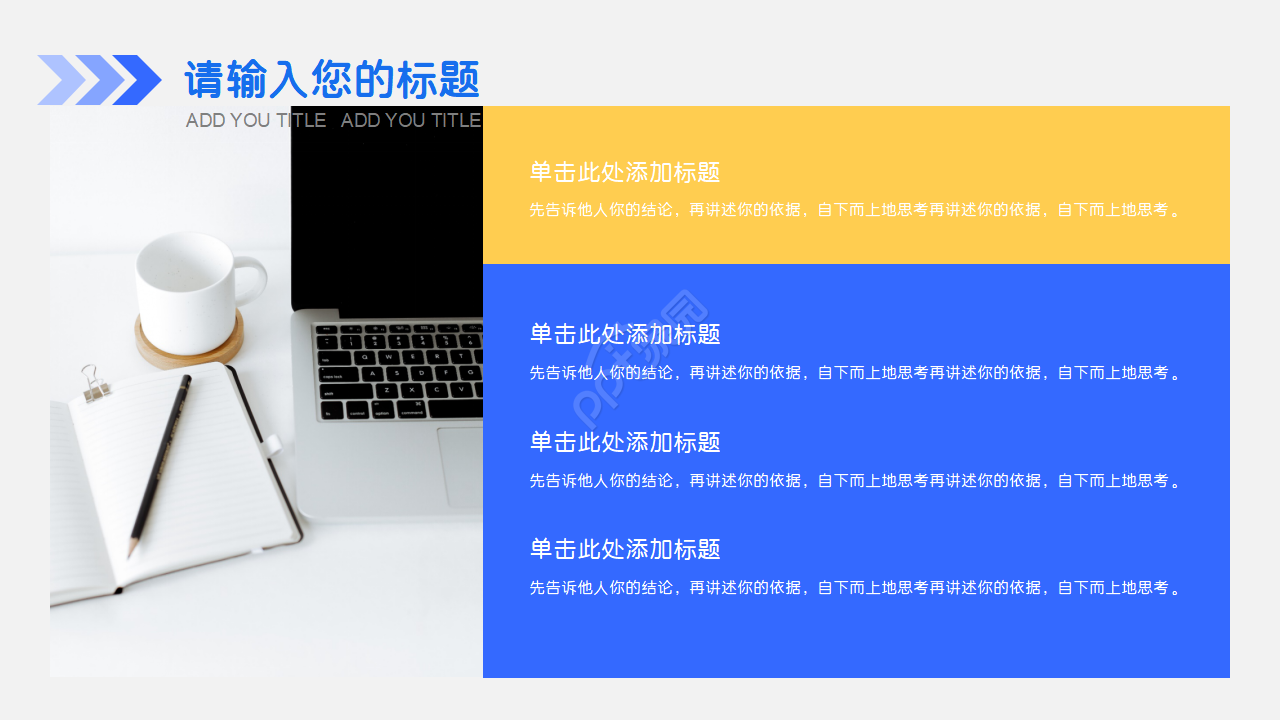 请输入您的标题

ADD YOU TITLE ADD YOU TITLE

单击此处添加标题

先告诉他人你的结论，再讲述你的依据，自下而上地思考再讲述你的依据，自下而上地思考 。

单击此处添加标题

先告诉他人你的结论，再讲述你的依据，自下而上地思考再讲述你的依据，自下而上地思考 。

单击此处添加标题

先告诉他人你的结论，再讲述你的依据，自下而上地思考再讲述你的依据，自下而上地思考 。

单击此处添加标题

先告诉他人你的结论，再讲述你的依据，自下而上地思考再讲述你的依据，自下而上地思考 。